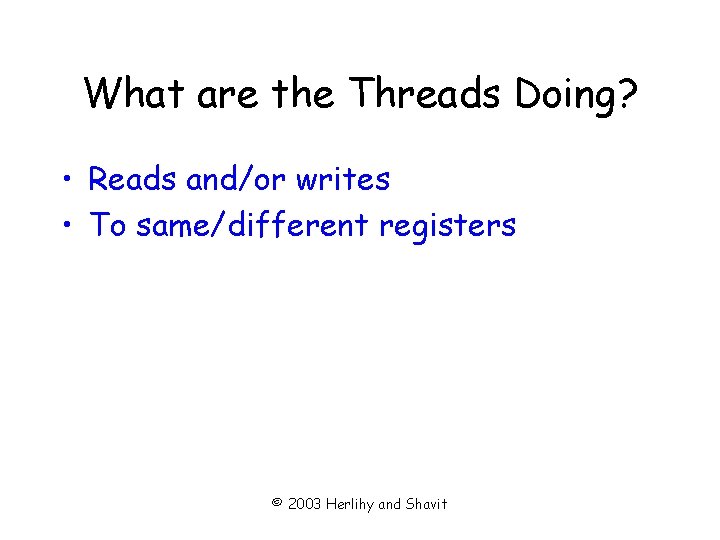 What are the Threads Doing?

• Reads and/or writes
• To same/different registers

© 2003 Herlihy and Shavit